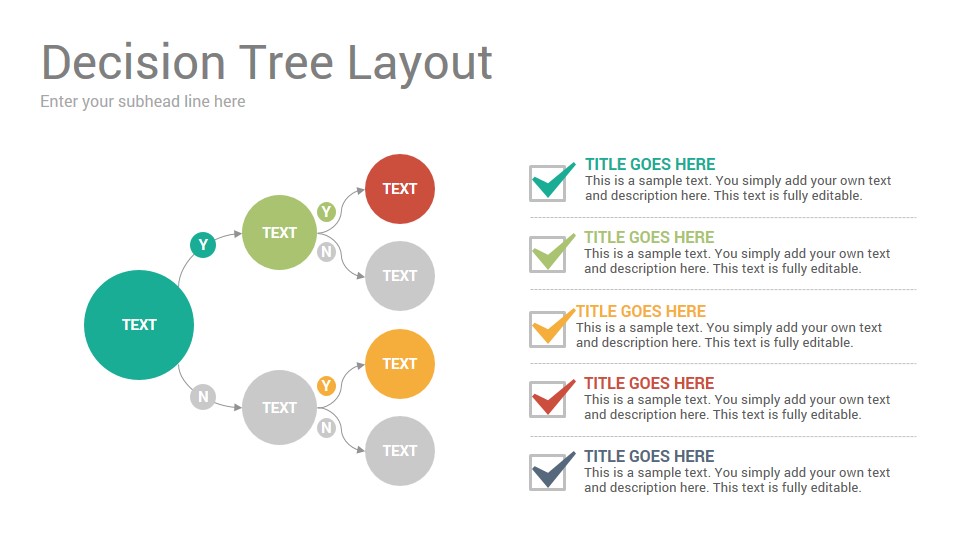 Decision Tree Layout
Enter your subhead line here

TEXT
Y
TEXT
Y
TEXT
N
TEXT
N
TEXT
Y
TEXT
N
TEXT

TITLE GOES HERE
This is a sample text. You simply add your own text and description here. This text is fully editable.

TITLE GOES HERE
This is a sample text. You simply add your own text and description here. This text is fully editable.

TITLE GOES HERE
This is a sample text. You simply add your own text and description here. This text is fully editable.

TITLE GOES HERE
This is a sample text. You simply add your own text and description here. This text is fully editable.

TITLE GOES HERE
This is a sample text. You simply add your own text and description here. This text is fully editable.